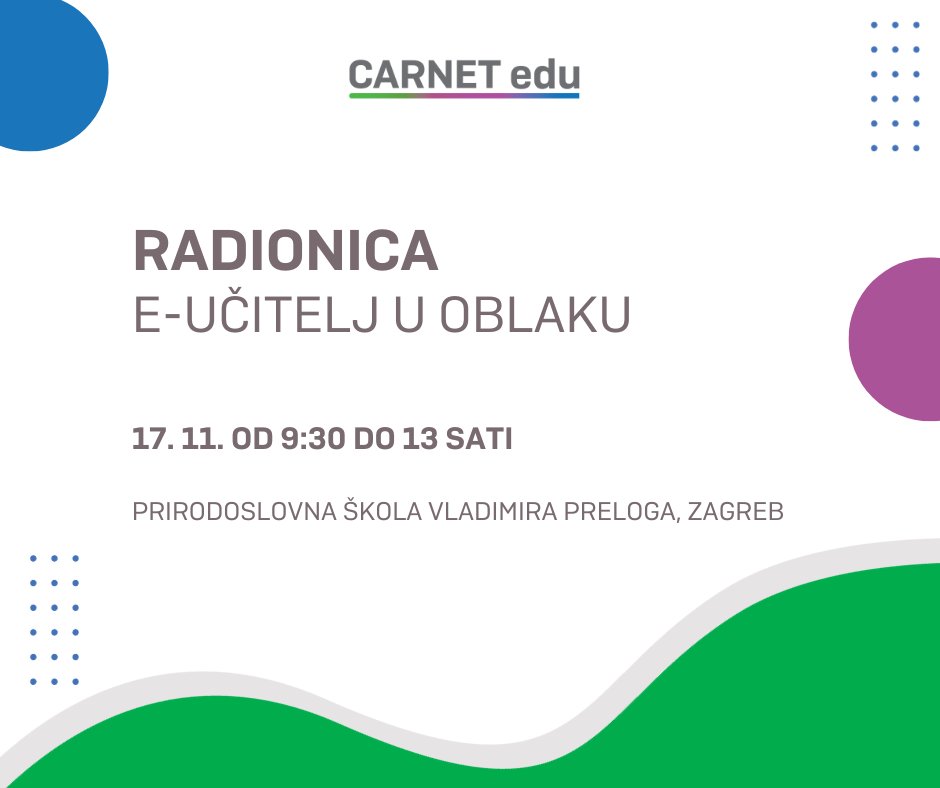 CARNET edu

RADIONICA
E-UČITELJ U OBLAKU

17. 11. OD 9:30 DO 13 SATI

PRIRODOSLOVNA ŠKOLA VLADIMIRA PRELOGA, ZAGREB